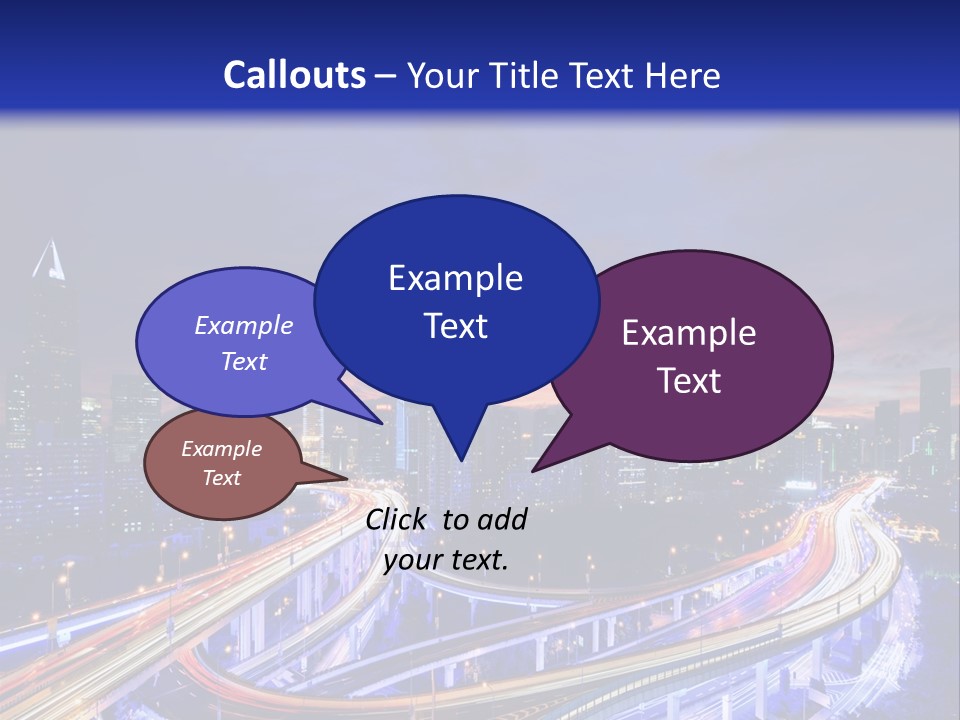 Callouts – Your Title Text Here

Example Text

Example Text

Example Text

Example Text

Click to add your text.